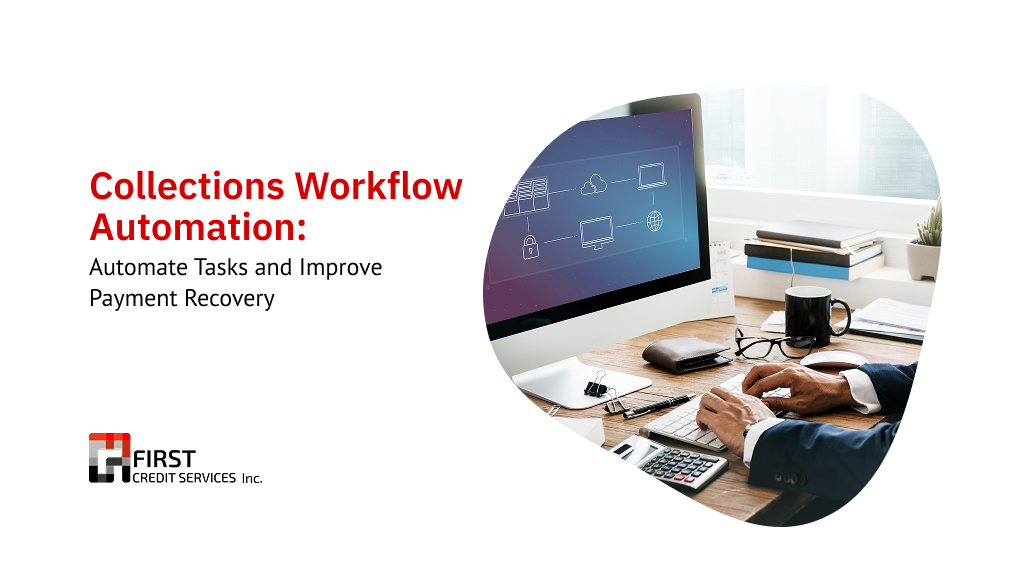 Collections Workflow Automation:

Automate Tasks and Improve Payment Recovery

FIRST
CREDIT SERVICES Inc.